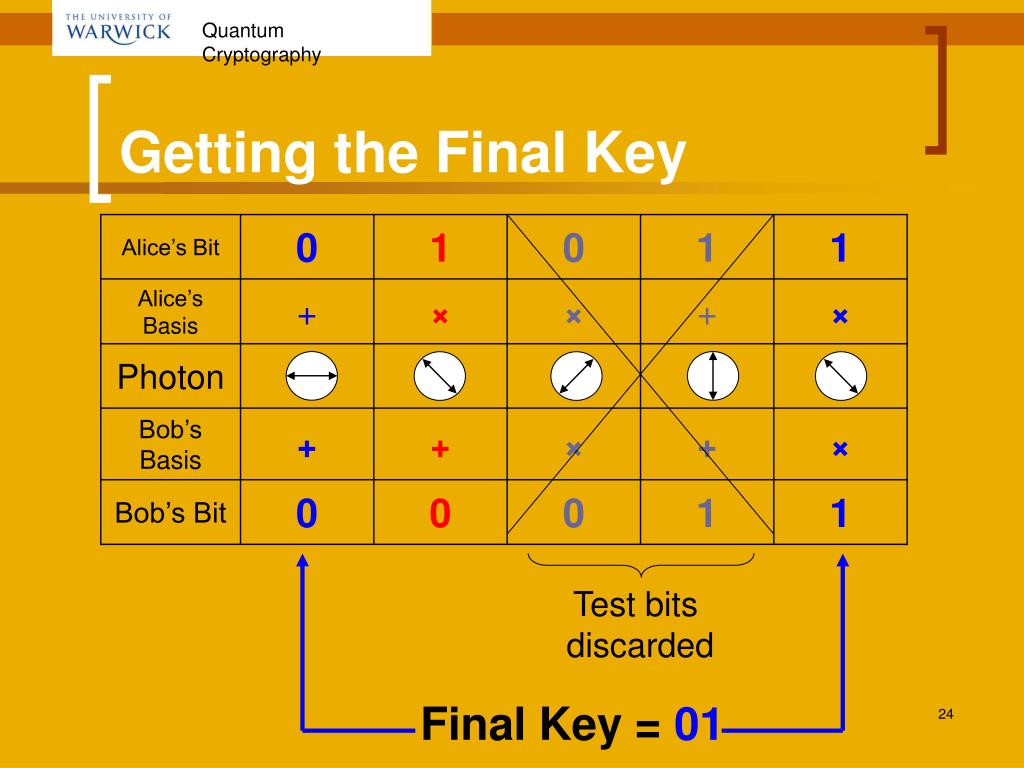 THE UNIVERSITY OF WARWICK

Quantum Cryptography

Getting the Final Key

| Alice's Bit | 0 | 1 | 0 | 1 | 1 |
|---|---|---|---|---|---|
| Alice's Basis | + | × | × | + | × |
| Photon | | | | | |
| Bob's Basis | + | + | × | + | × |
| Bob's Bit | 0 | 0 | 0 | 1 | 1 |

Test bits discarded

Final Key = 01

24